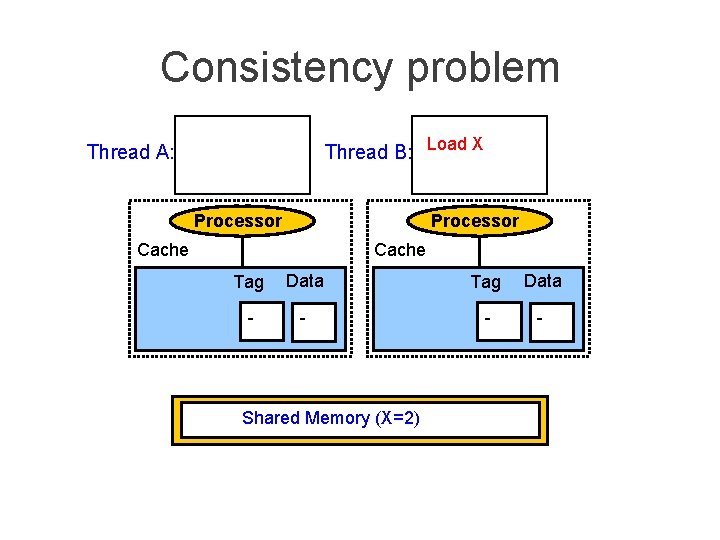 Consistency problem

Thread A:

Thread B: Load X

Processor

Cache

Tag Data

- -

Processor

Cache

Tag Data

- -

Shared Memory (X=2)